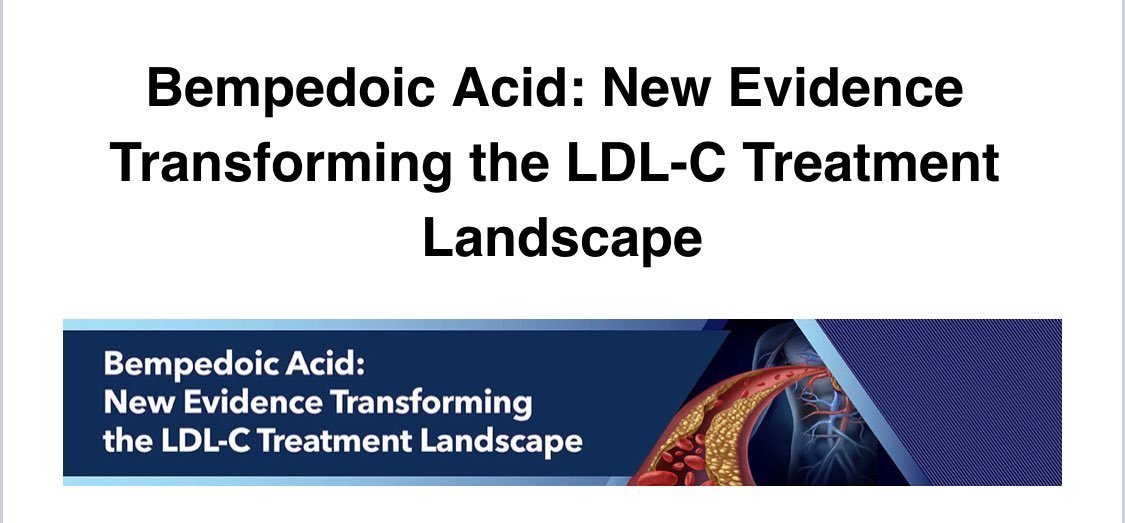 Bempedoic Acid: New Evidence Transforming the LDL-C Treatment Landscape

Bempedoic Acid:
New Evidence Transforming the LDL-C Treatment Landscape